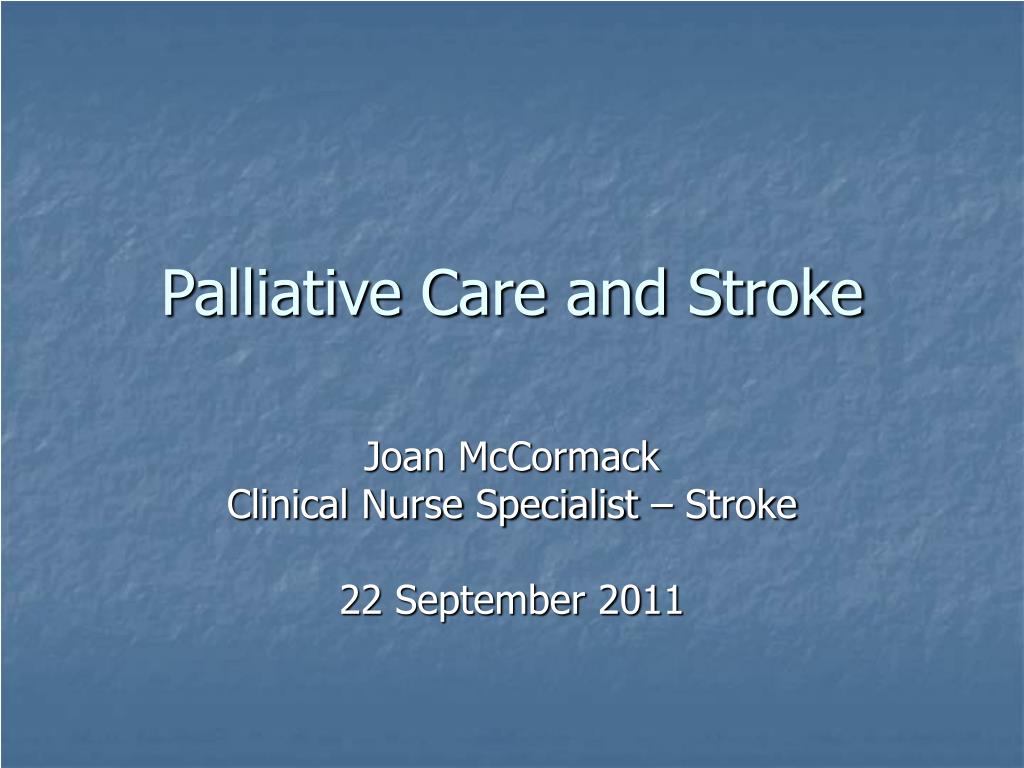 Palliative Care and Stroke

Joan McCormack
Clinical Nurse Specialist – Stroke

22 September 2011